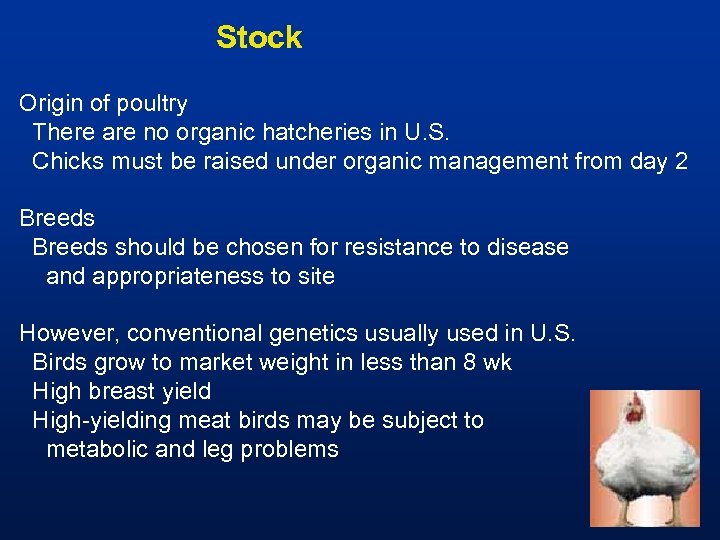 Stock

Origin of poultry
There are no organic hatcheries in U.S.
Chicks must be raised under organic management from day 2

Breeds
Breeds should be chosen for resistance to disease and appropriateness to site

However, conventional genetics usually used in U.S.
Birds grow to market weight in less than 8 wk
High breast yield
High-yielding meat birds may be subject to metabolic and leg problems